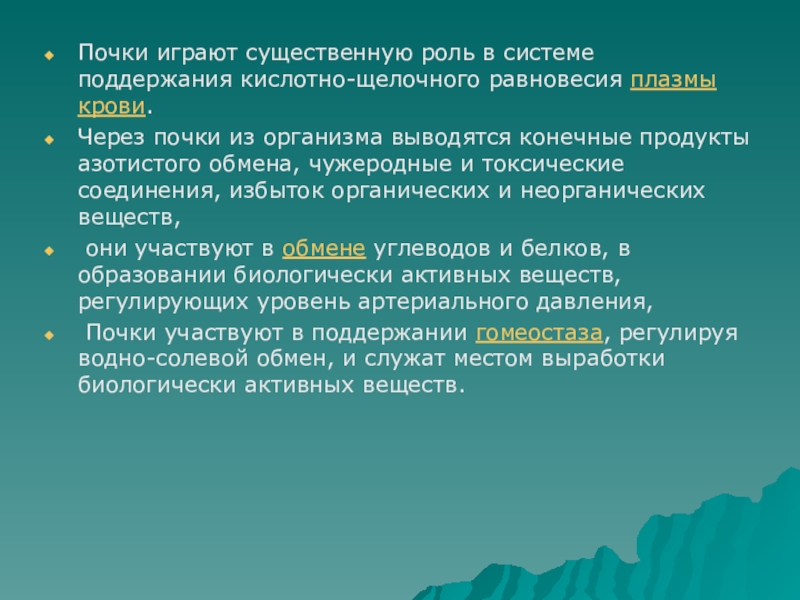 Почки играют существенную роль в системе поддержания кислотно-щелочного равновесия плазмы крови.

Через почки из организма выводятся конечные продукты азотистого обмена, чужеродные и токсические соединения, избыток органических и неорганических веществ,

они участвуют в обмене углеводов и белков, в образовании биологически активных веществ, регулирующих уровень артериального давления,

Почки участвуют в поддержании гомеостаза, регулируя водно-солевой обмен, и служат местом выработки биологически активных веществ.